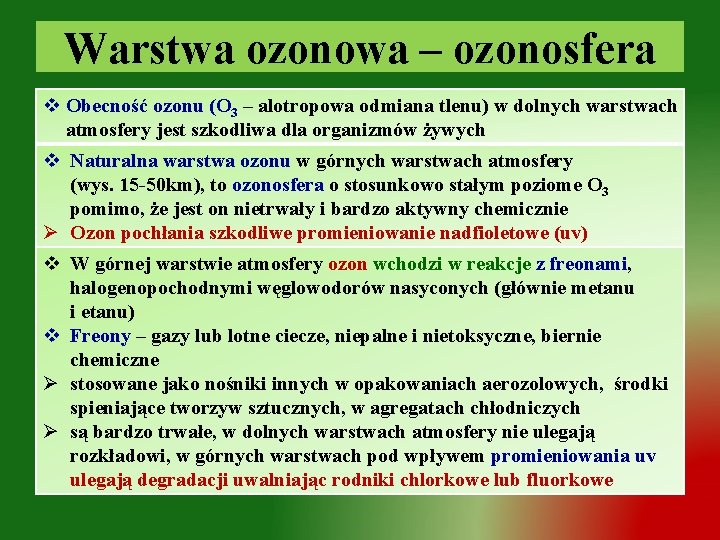 Warstwa ozonowa – ozonosfera

❖ Obecność ozonu ($O_3$ – alotropowa odmiana tlenu) w dolnych warstwach atmosfery jest szkodliwa dla organizmów żywych

❖ Naturalna warstwa ozonu w górnych warstwach atmosfery (wys. 15-50km), to ozonosfera o stosunkowo stałym poziome $O_3$ pomimo, że jest on nietrwały i bardzo aktywny chemicznie
➢ Ozon pochłania szkodliwe promieniowanie nadfioletowe (uv)

❖ W górnej warstwie atmosfery ozon wchodzi w reakcje z freonami, halogenopochodnymi węglowodorów nasyconych (głównie metanu i etanu)
❖ Freony – gazy lub lotne ciecze, niepalne i nietoksyczne, biernie chemiczne
➢ stosowane jako nośniki innych w opakowaniach aerozolowych, środki spieniające tworzyw sztucznych, w agregatach chłodniczych
➢ są bardzo trwałe, w dolnych warstwach atmosfery nie ulegają rozkładowi, w górnych warstwach pod wpływem promieniowania uv ulegają degradacji uwalniając rodniki chlorkowe lub fluorkowe